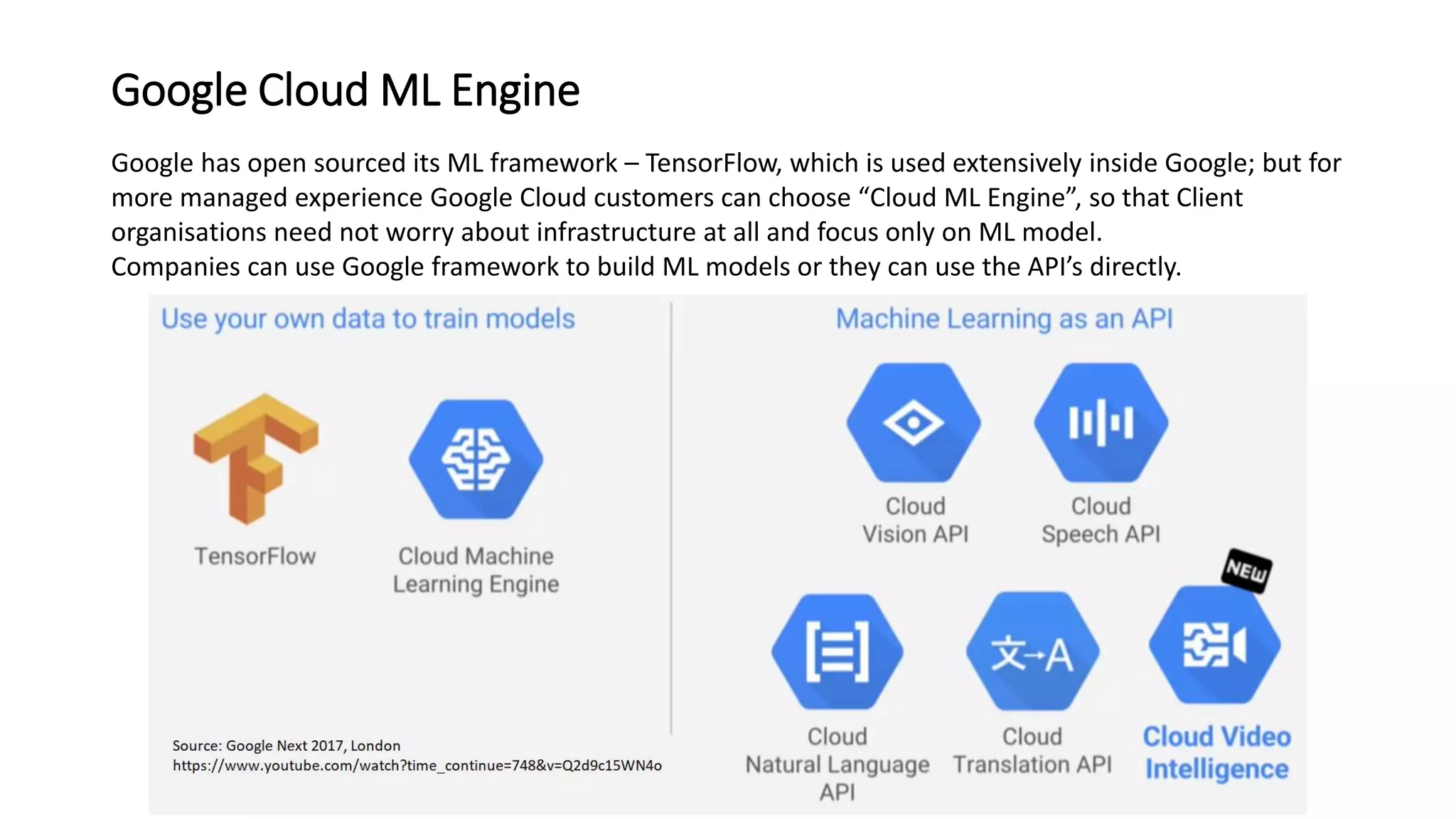 Google Cloud ML Engine

Google has open sourced its ML framework – TensorFlow, which is used extensively inside Google; but for more managed experience Google Cloud customers can choose “Cloud ML Engine”, so that Client organisations need not worry about infrastructure at all and focus only on ML model.
Companies can use Google framework to build ML models or they can use the API’s directly.

Use your own data to train models

TensorFlow

Cloud Machine Learning Engine

Source: Google Next 2017, London
https://www.youtube.com/watch?time_continue=748&v=Q2d9c15WN4o

Machine Learning as an API

Cloud Vision API

Cloud Speech API

NEW

Cloud Natural Language API

文→A

Cloud Translation API

Cloud Video Intelligence